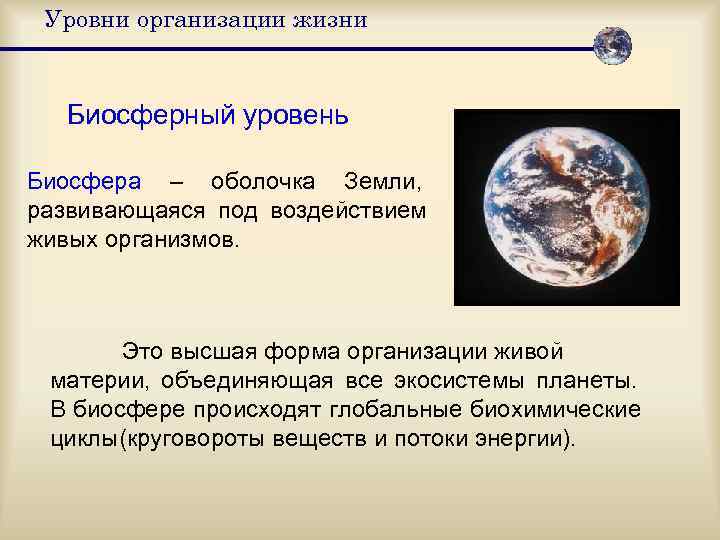 Уровни организации жизни

Биосферный уровень

Биосфера – оболочка Земли, развивающаяся под воздействием живых организмов.

Это высшая форма организации живой материи, объединяющая все экосистемы планеты. В биосфере происходят глобальные биохимические циклы(круговороты веществ и потоки энергии).